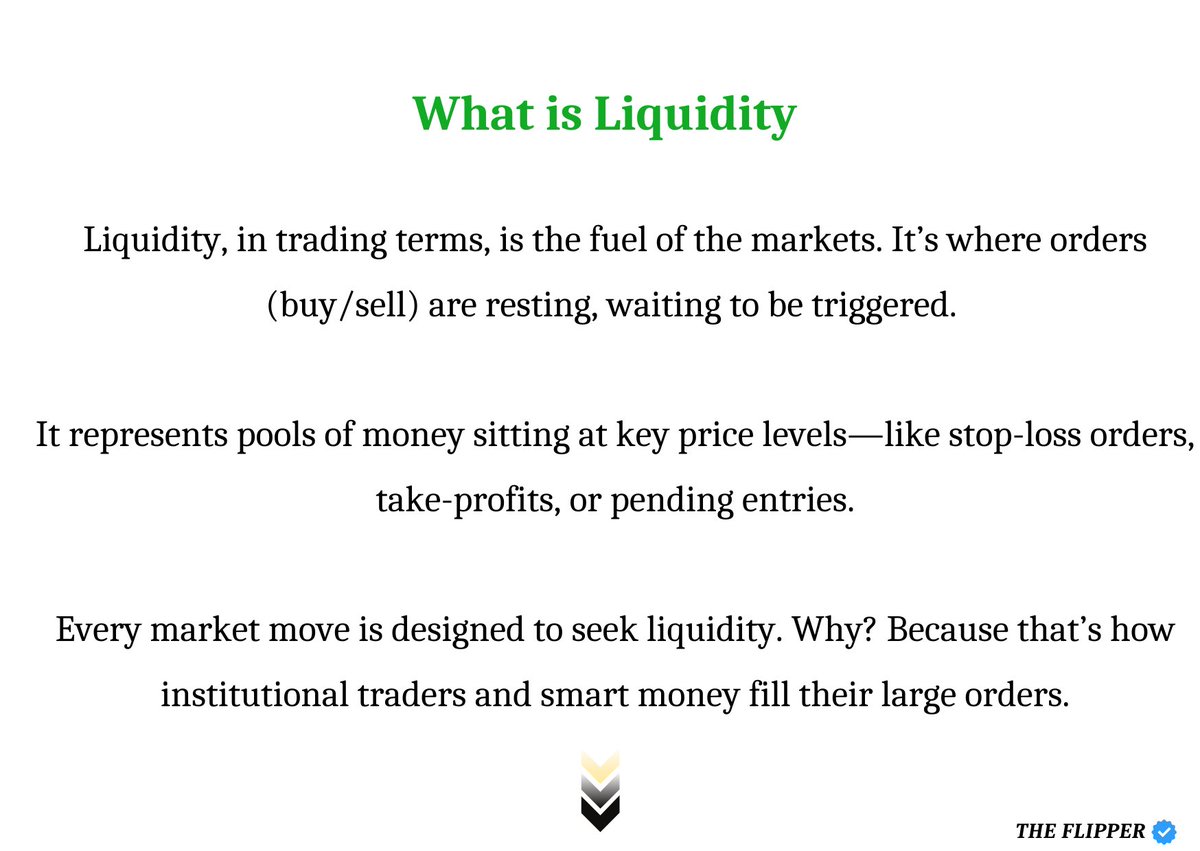 What is Liquidity

Liquidity, in trading terms, is the fuel of the markets. It’s where orders (buy/sell) are resting, waiting to be triggered.

It represents pools of money sitting at key price levels—like stop-loss orders, take-profits, or pending entries.

Every market move is designed to seek liquidity. Why? Because that’s how institutional traders and smart money fill their large orders.

THE FLIPPER